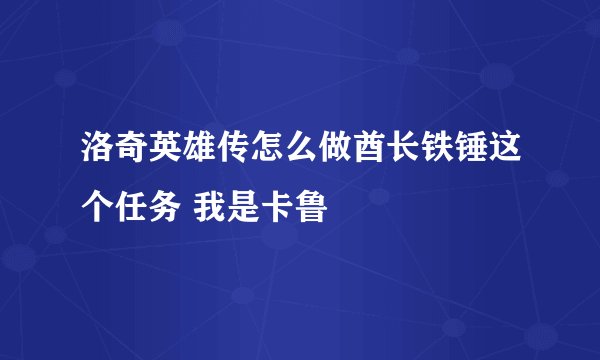 洛奇英雄传怎么做酋长铁锤这个任务 我是卡鲁